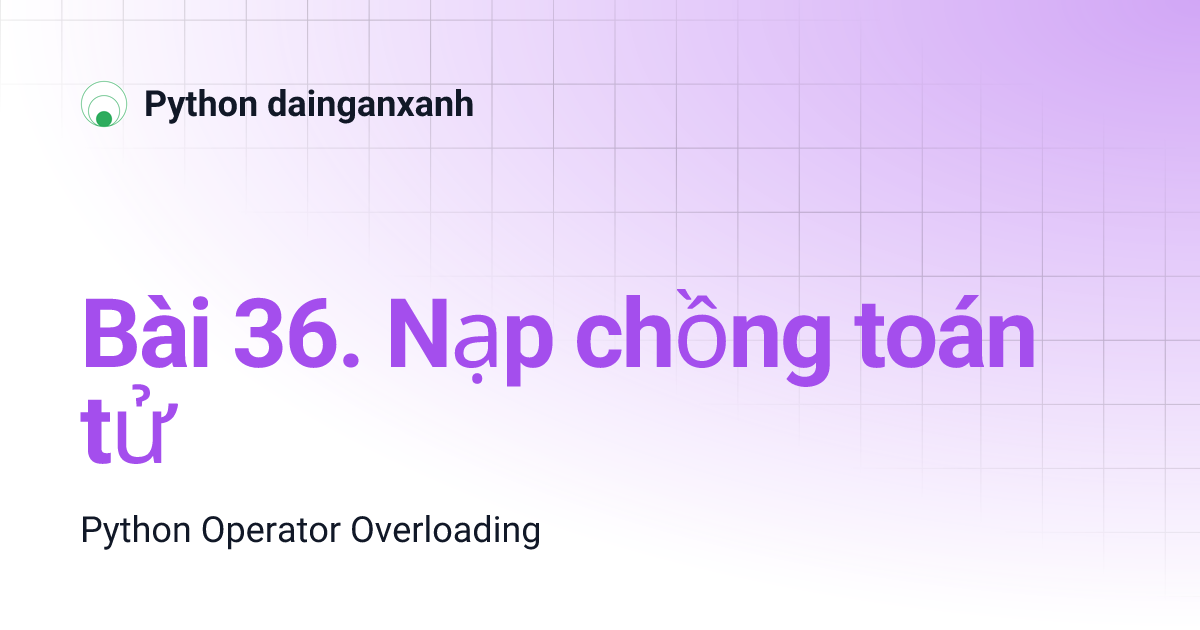 Python dainganxanh

Bài 36. Nạp chồng toán tử

Python Operator Overloading